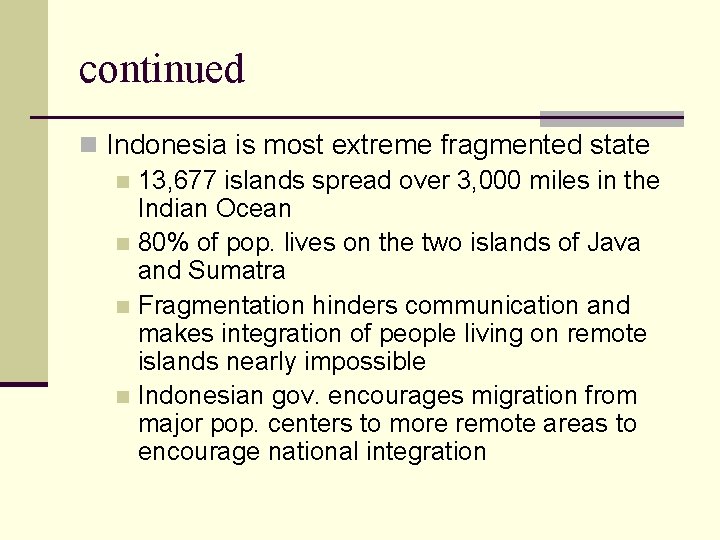 continued

Indonesia is most extreme fragmented state

13,677 islands spread over 3,000 miles in the Indian Ocean

80% of pop. lives on the two islands of Java and Sumatra

Fragmentation hinders communication and makes integration of people living on remote islands nearly impossible

Indonesian gov. encourages migration from major pop. centers to more remote areas to encourage national integration